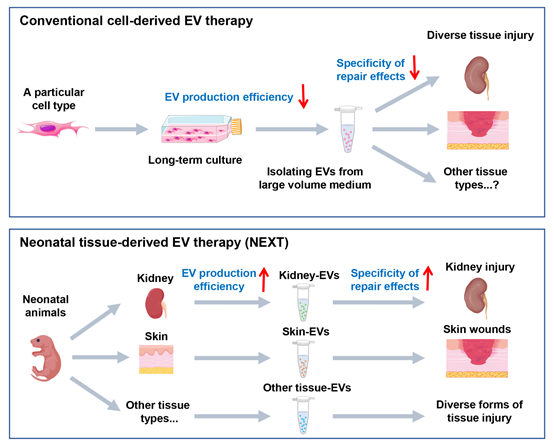 Conventional cell-derived EV therapy

A particular cell type

Long-term culture

EV production efficiency

Isolating EVs from large volume medium

Specificity of repair effects

Diverse tissue injury

Other tissue types...?

Neonatal tissue-derived EV therapy (NEXT)

Neonatal animals

Kidney

Skin

Other tissue types...

EV production efficiency

Kidney-EVs

Skin-EVs

Other tissue-EVs

Specificity of repair effects

Kidney injury

Skin wounds

Diverse forms of tissue injury